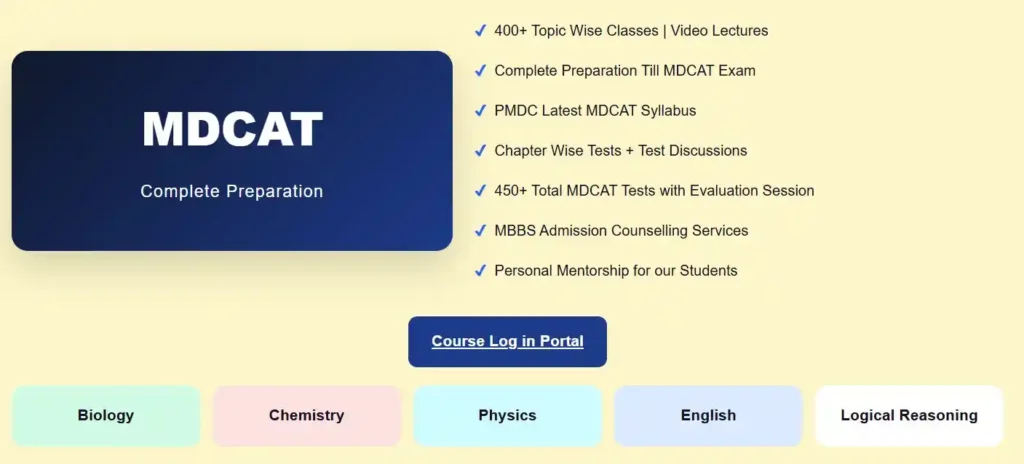 MDCAT

Complete Preparation

✓ 400+ Topic Wise Classes | Video Lectures
✓ Complete Preparation Till MDCAT Exam
✓ PMDC Latest MDCAT Syllabus
✓ Chapter Wise Tests + Test Discussions
✓ 450+ Total MDCAT Tests with Evaluation Session
✓ MBBS Admission Counselling Services
✓ Personal Mentorship for our Students

Course Log in Portal

Biology

Chemistry

Physics

English

Logical Reasoning